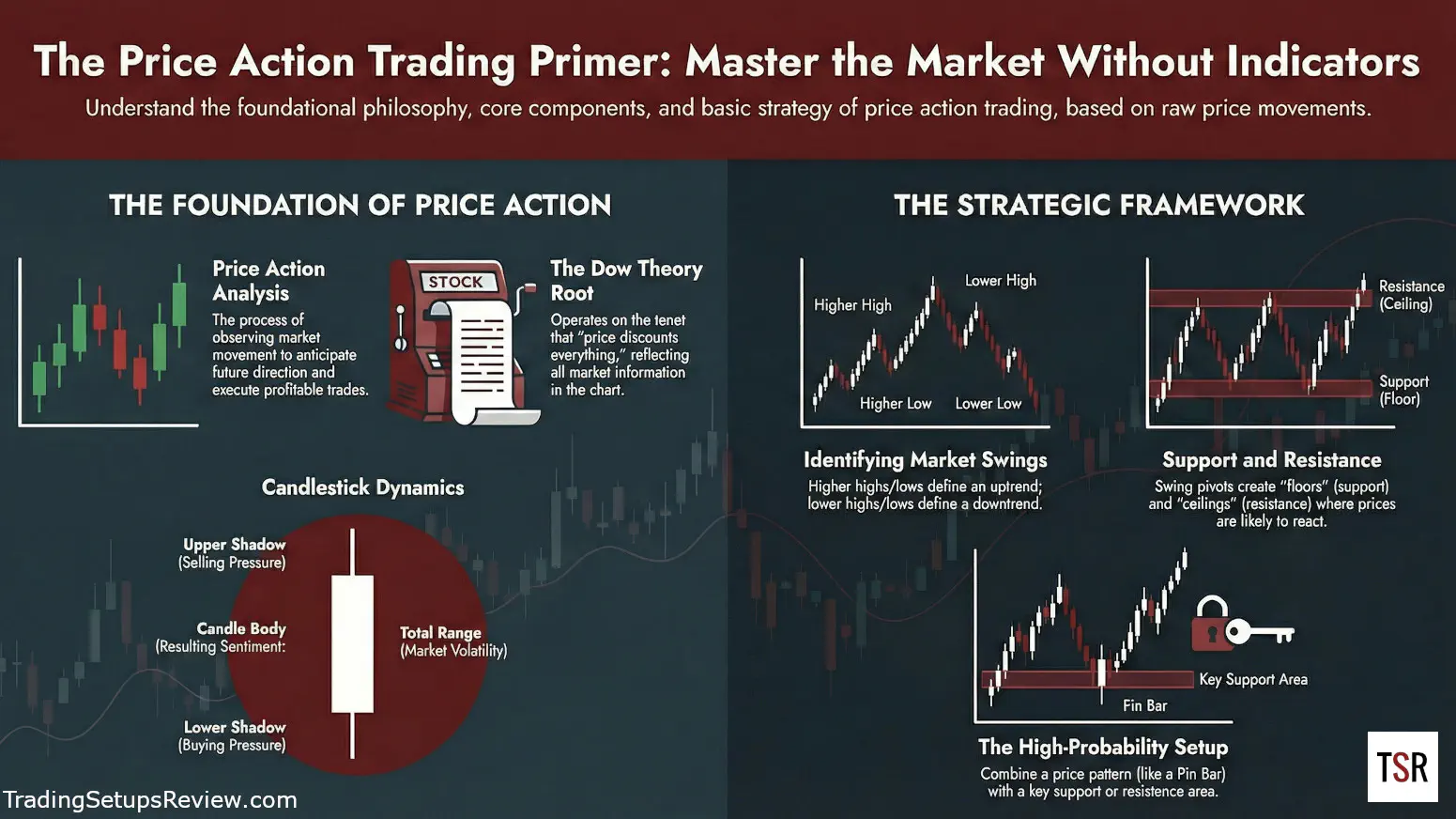 The Price Action Trading Primer: Master the Market Without Indicators

Understand the foundational philosophy, core components, and basic strategy of price action trading, based on raw price movements.

THE FOUNDATION OF PRICE ACTION

Price Action Analysis

The process of observing market movement to anticipate future direction and execute profitable trades.

STOCK

The Dow Theory Root

Operates on the tenet that "price discounts everything," reflecting all market information in the chart.

Candlestick Dynamics

Upper Shadow (Selling Pressure)

Candle Body (Resulting Sentiment:

Total Range (Market Volatility)

Lower Shadow (Buying Pressure)

TradingSetupsReview.com

THE STRATEGIC FRAMEWORK

Higher High

Lower High

Higher Low

Lower Low

Identifying Market Swings

Higher highs/lows define an uptrend; lower highs/lows define a downtrend.

Resistance (Ceiling)

Support (Floor)

Support and Resistance

Swing pivots create "floors" (support) and "ceilings" (resistance) where prices are likely to react.

Key Support Area

Fin Bar

The High-Probability Setup

Combine a price pattern (like a Pin Bar) with a key support or resistence area.

TSR